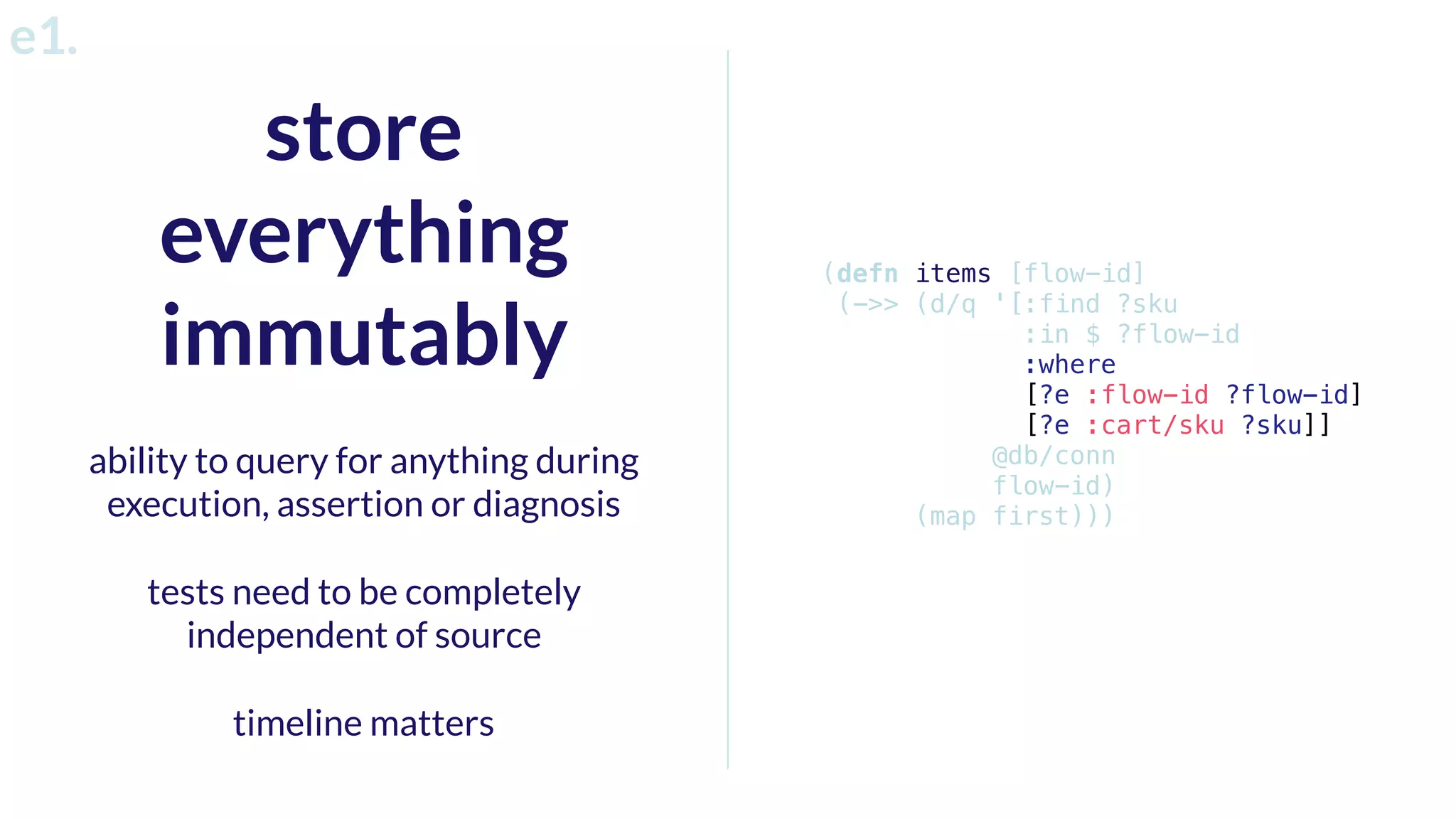 e1.

store everything immutably

ability to query for anything during execution, assertion or diagnosis

tests need to be completely independent of source

timeline matters

(defn items [flow-id]
 (->> (d/q '[:find ?sku
             :in $ ?flow-id
             :where
             [?e :flow-id ?flow-id]
             [?e :cart/sku ?sku]]
           @db/conn
           flow-id)
      (map first)))